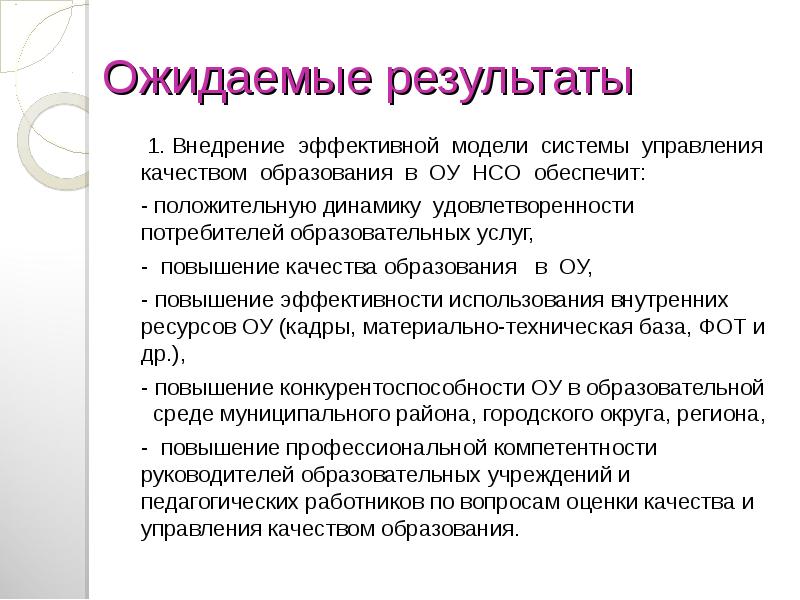 Ожидаемые результаты

1. Внедрение эффективной модели системы управления качеством образования в ОУ НСО обеспечит:

- положительную динамику удовлетворенности потребителей образовательных услуг,

- повышение качества образования в ОУ,

- повышение эффективности использования внутренних ресурсов ОУ (кадры, материально-техническая база, ФОТ и др.),

- повышение конкурентоспособности ОУ в образовательной среде муниципального района, городского округа, региона,

- повышение профессиональной компетентности руководителей образовательных учреждений и педагогических работников по вопросам оценки качества и управления качеством образования.